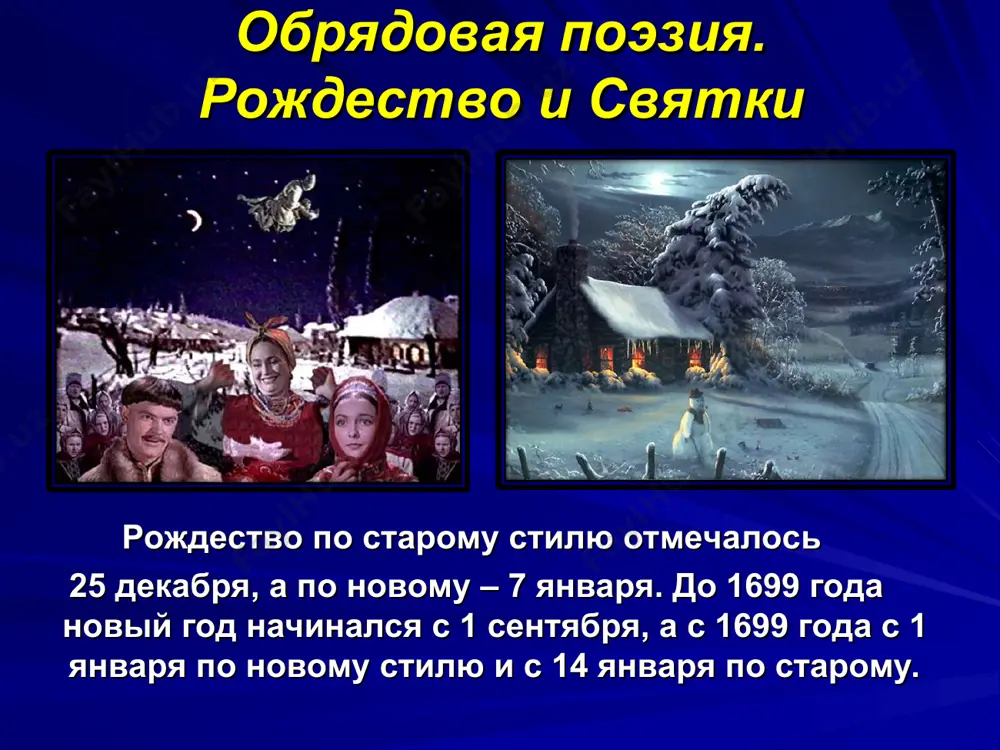 Обрядовая поэзия. Рождество и Святки

Рождество по старому стилю отмечалось 25 декабря, а по новому – 7 января. До 1699 года новый год начинался с 1 сентября, а с 1699 года с 1 января по новому стилю и с 14 января по старому.